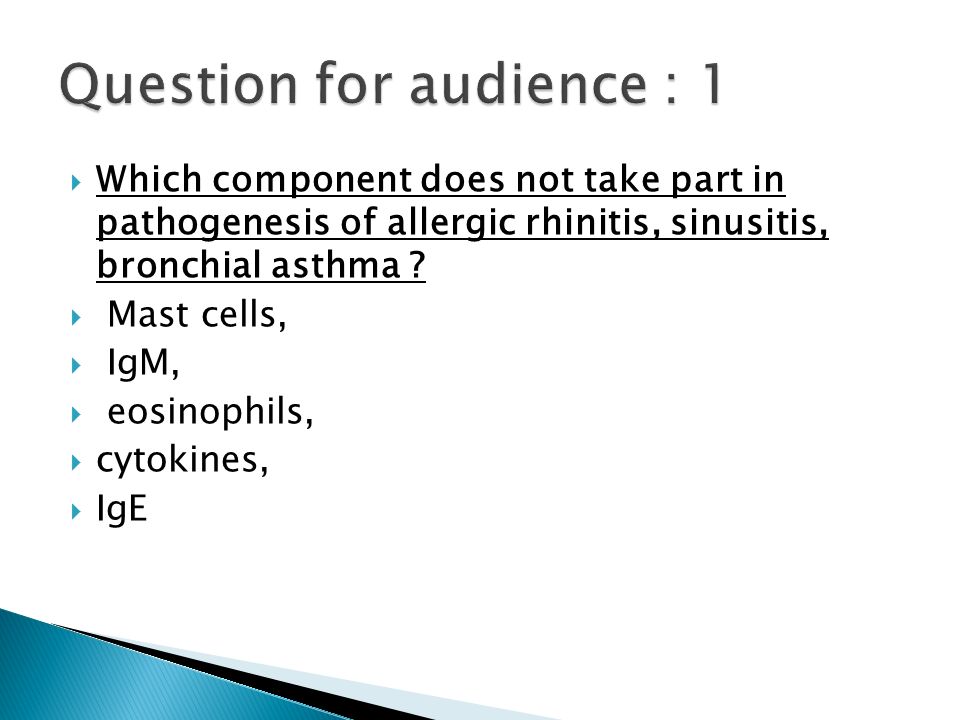 Question for audience : 1

Which component does not take part in pathogenesis of allergic rhinitis, sinusitis, bronchial asthma ?

Mast cells,

IgM,

eosinophils,

cytokines,

IgE